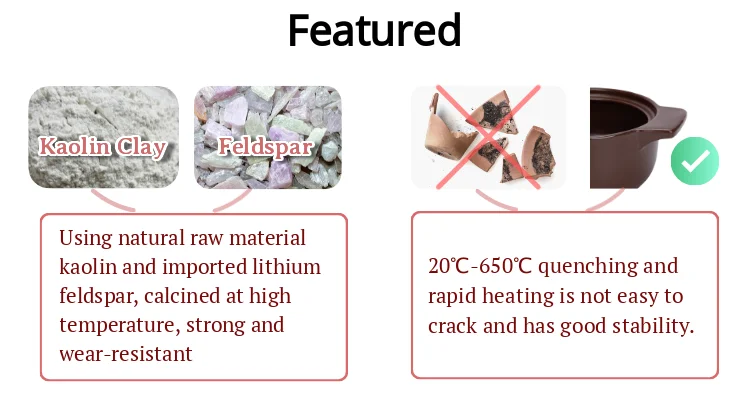 Featured

Kaolin Clay

Feldspar

Using natural raw material kaolin and imported lithium feldspar, calcined at high temperature, strong and wear-resistant

20℃-650℃ quenching and rapid heating is not easy to crack and has good stability.